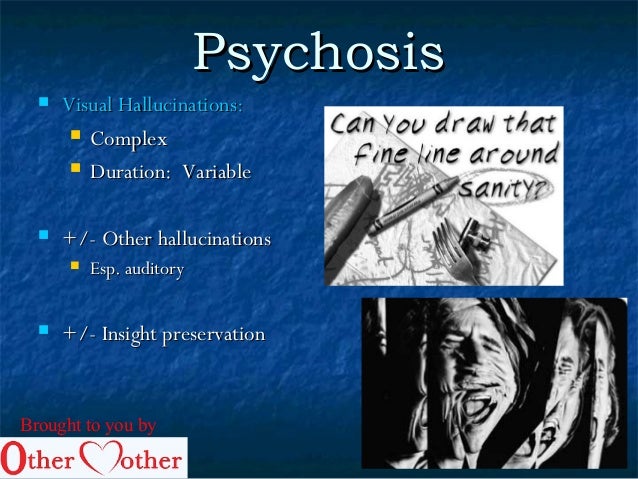 Psychosis

Visual Hallucinations:
Complex
Duration: Variable

+/- Other hallucinations
Esp. auditory

+/- Insight preservation

Can You draw that fine line around sanity?

Brought to you by
Other Mother